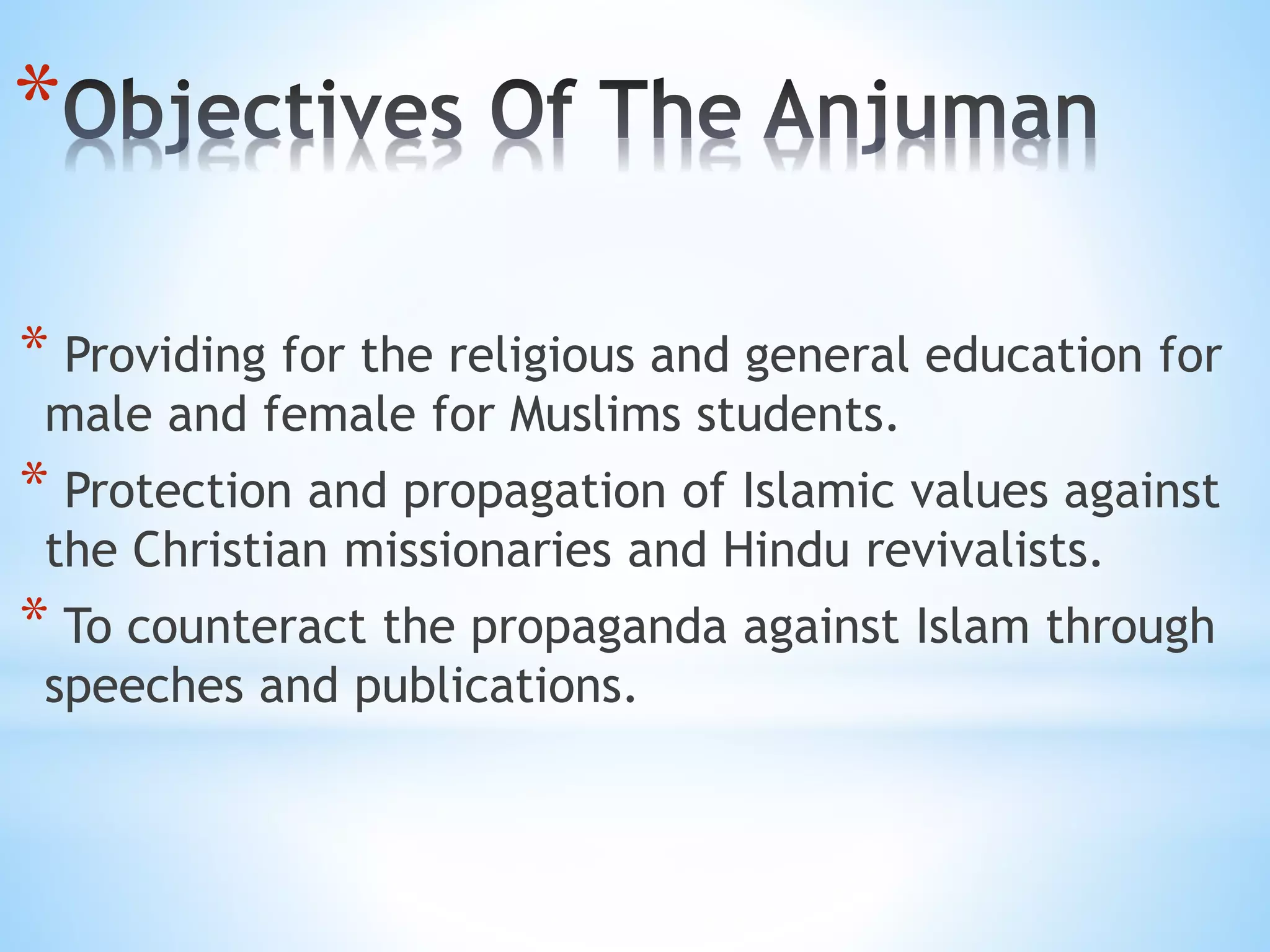 *Objectives Of The Anjuman

* Providing for the religious and general education for male and female for Muslims students.

* Protection and propagation of Islamic values against the Christian missionaries and Hindu revivalists.

* To counteract the propaganda against Islam through speeches and publications.